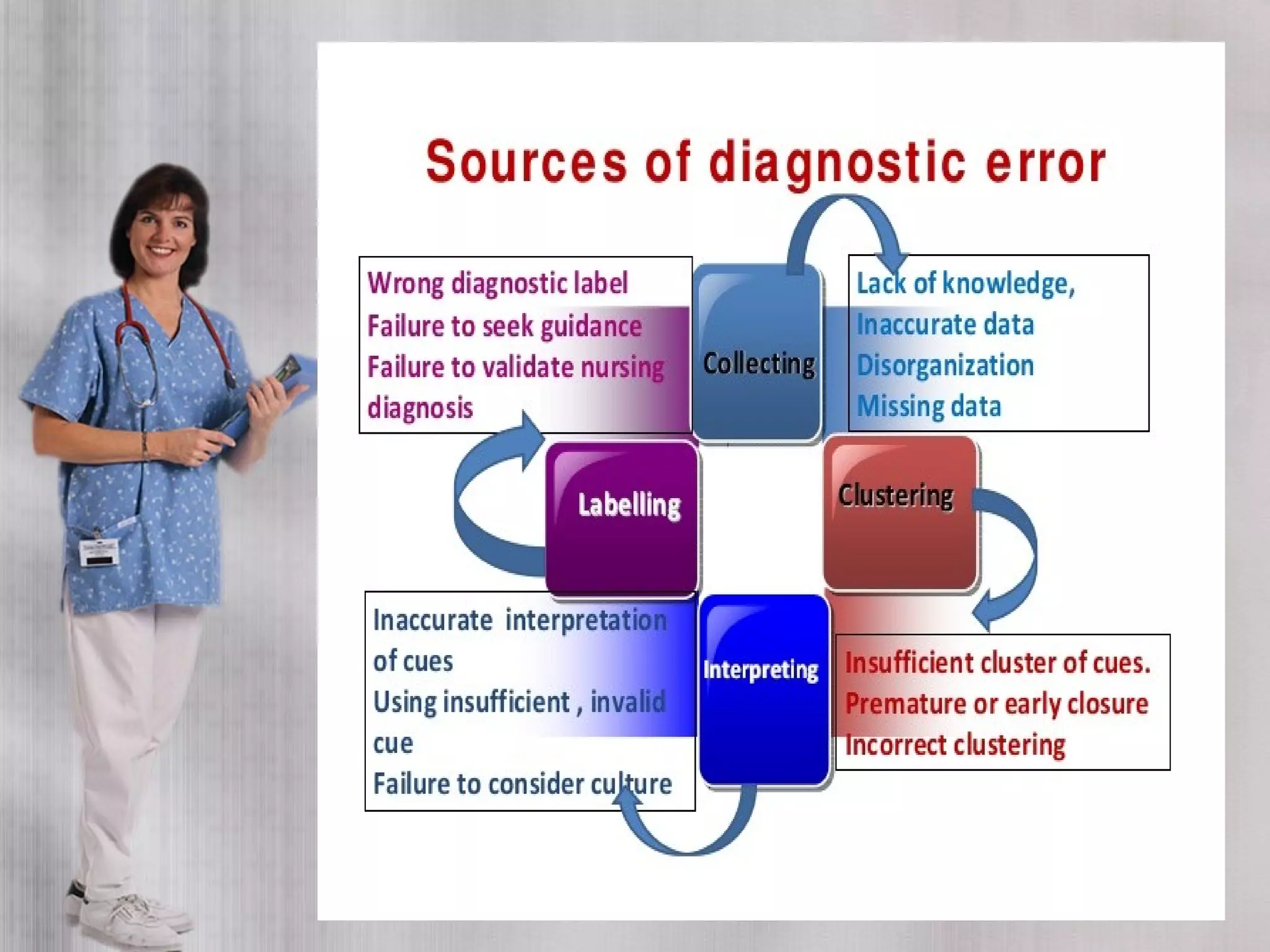 Sources of diagnostic error

Wrong diagnostic label
Failure to seek guidance
Failure to validate nursing diagnosis

Collecting

Lack of knowledge,
Inaccurate data
Disorganization
Missing data

Labelling

Clustering

Inaccurate interpretation of cues
Using insufficient , invalid cue
Failure to consider culture

Interpreting

Insufficient cluster of cues.
Premature or early closure
Incorrect clustering